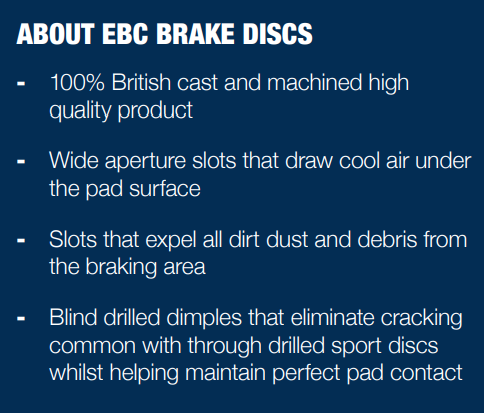 ABOUT EBC BRAKE DISCS

- 100% British cast and machined high quality product

- Wide aperture slots that draw cool air under the pad surface

- Slots that expel all dirt dust and debris from the braking area

- Blind drilled dimples that eliminate cracking common with through drilled sport discs whilst helping maintain perfect pad contact